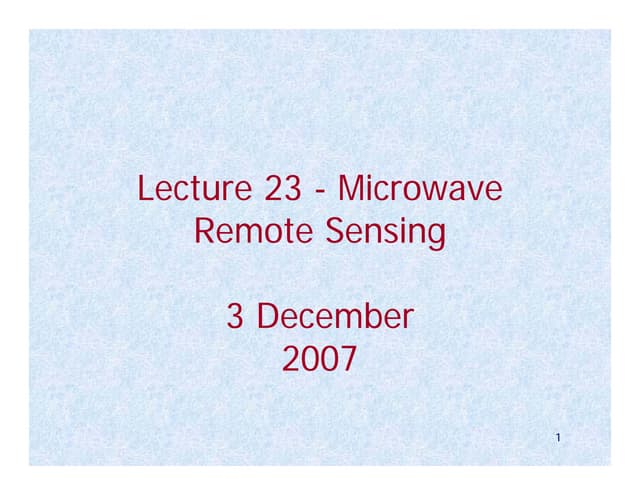 Lecture 23 - Microwave Remote Sensing

3 December 2007

1